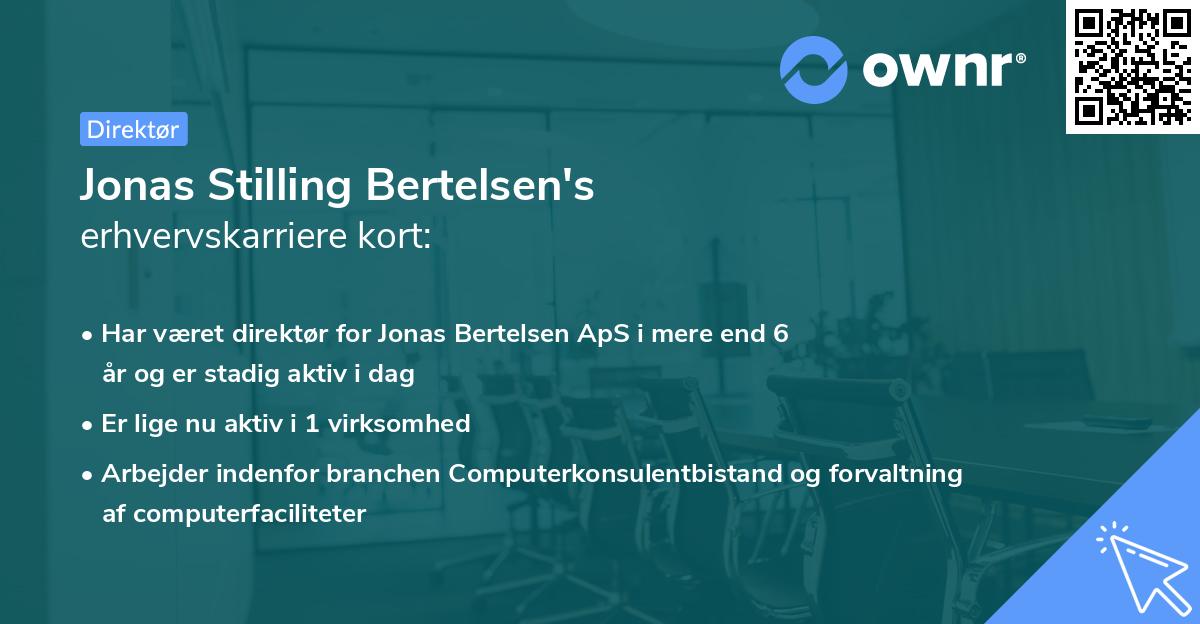 ownr®

Direktør

Jonas Stilling Bertelsen's
erhvervskarriere kort:

• Har været direktør for Jonas Bertelsen ApS i mere end 6 år og er stadig aktiv i dag
• Er lige nu aktiv i 1 virksomhed
• Arbejder indenfor branchen Computerkonsulentbistand og forvaltning af computerfaciliteter